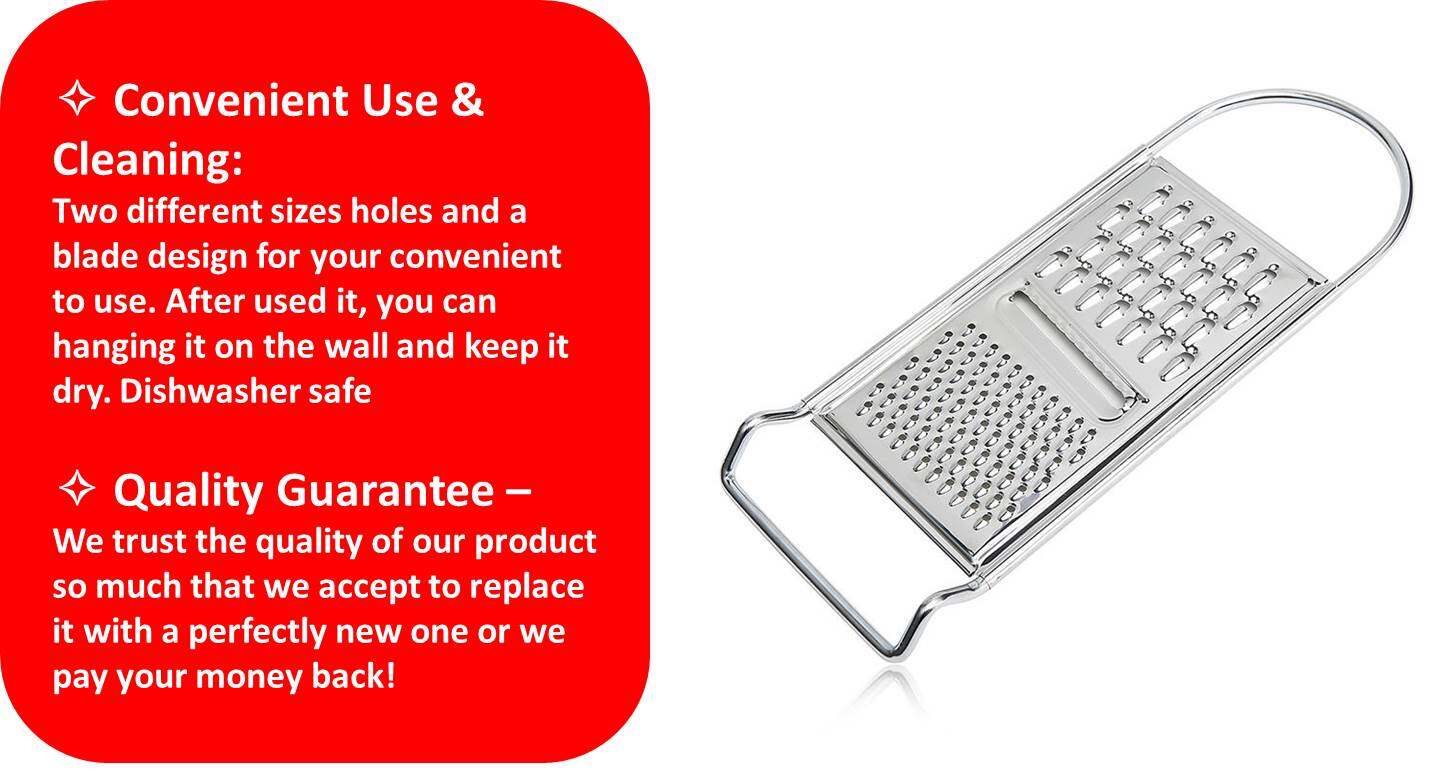 ✧ Convenient Use & Cleaning:
Two different sizes holes and a blade design for your convenient to use. After used it, you can hanging it on the wall and keep it dry. Dishwasher safe

✧ Quality Guarantee –
We trust the quality of our product so much that we accept to replace it with a perfectly new one or we pay your money back!